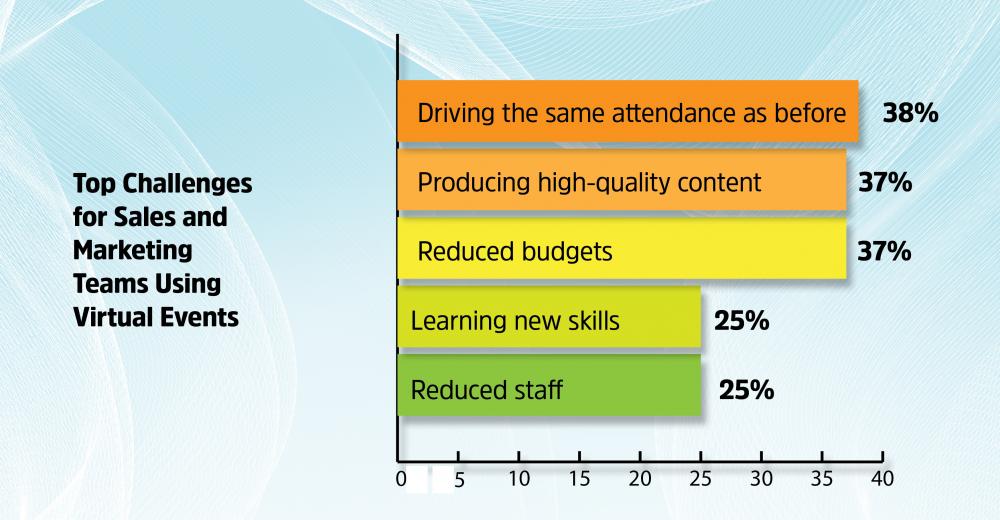 Top Challenges for Sales and Marketing Teams Using Virtual Events

Driving the same attendance as before 38%

Producing high-quality content 37%

Reduced budgets 37%

Learning new skills 25%

Reduced staff 25%

0 5 10 15 20 25 30 35 40